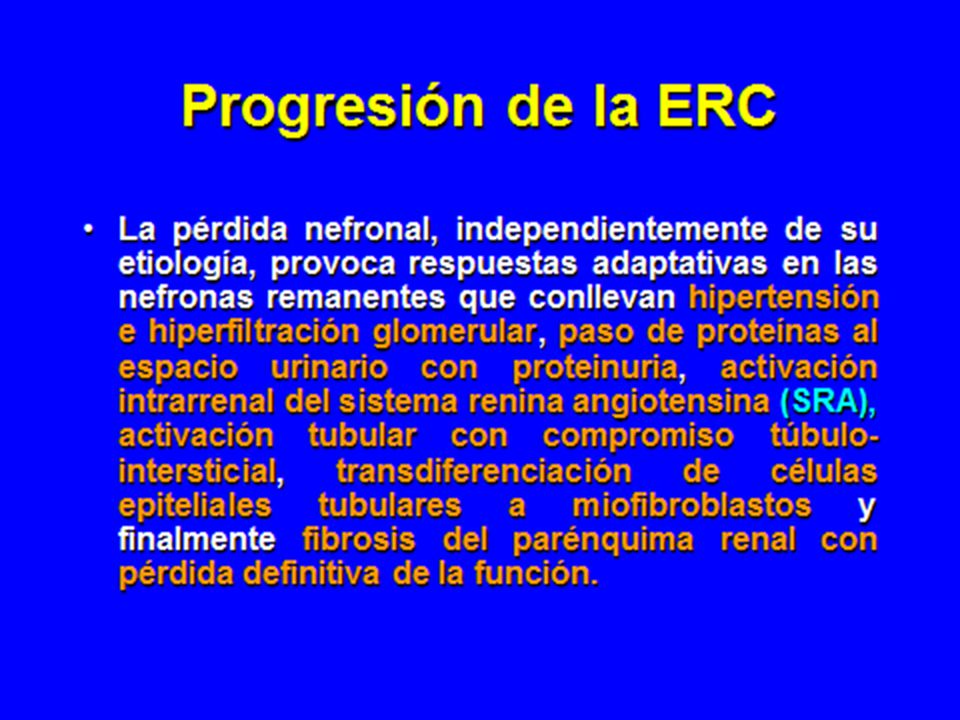 Progresión de la ERC

• La pérdida nefronal, independientemente de su etiología, provoca respuestas adaptativas en las nefronas remanentes que conllevan hipertensión e hiperfiltración glomerular, paso de proteínas al espacio urinario con proteinuria, activación intrarrenal del sistema renina angiotensina (SRA), activación tubular con compromiso túbulo-intersticial, transdiferenciación de células epiteliales tubulares a miofibroblastos y finalmente fibrosis del parénquima renal con pérdida definitiva de la función.